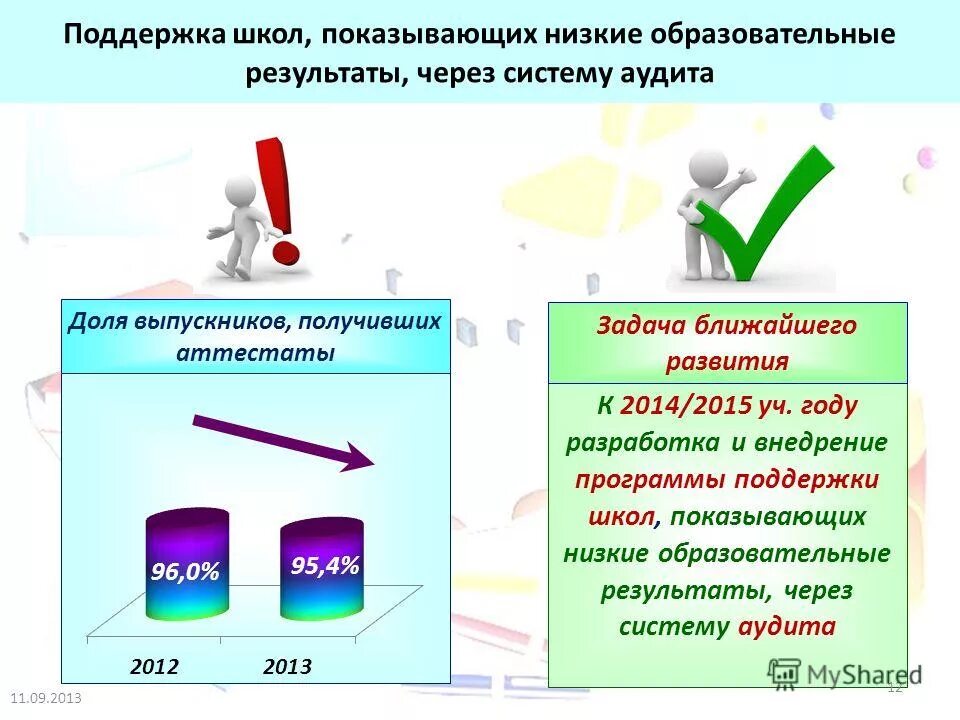 Поддержка школ, показывающих низкие образовательные результаты, через систему аудита

Доля выпускников, получивших аттестаты

96,0%

95,4%

2012

2013

Задача ближайшего развития

К 2014/2015 уч. году разработка и внедрение программы поддержки школ, показывающих низкие образовательные результаты, через систему аудита

MyShared

11.09.2013

12